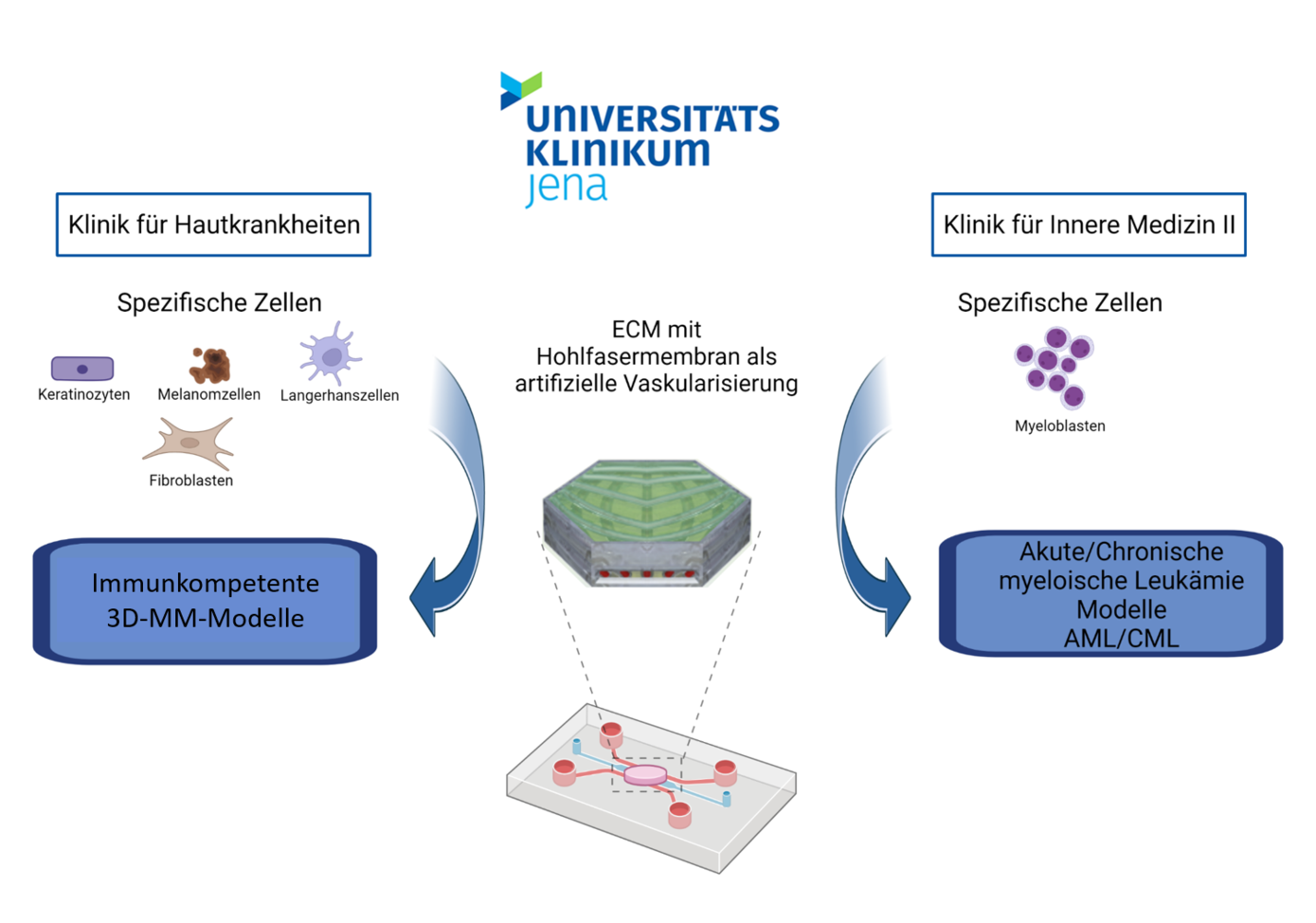 UNIVERSITÄTS KLINIKUM jena

Klinik für Hautkrankheiten

Spezifische Zellen

Keratinozyten

Melanomzellen

Langerhanszellen

Fibroblasten

Immunkompetente 3D-MM-Modelle

ECM mit Hohlfasermembran als artifizielle Vaskularisierung

Klinik für Innere Medizin II

Spezifische Zellen

Myeloblasten

Akute/Chronische myeloische Leukämie Modelle AML/CML